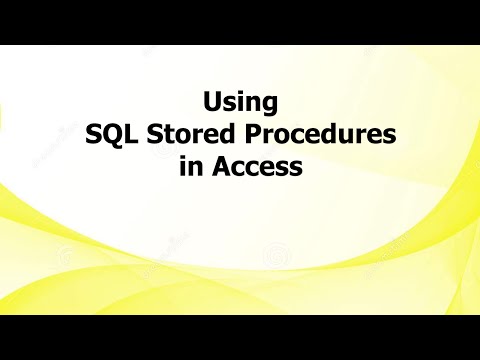 Using
SQL Stored Procedures
in Access